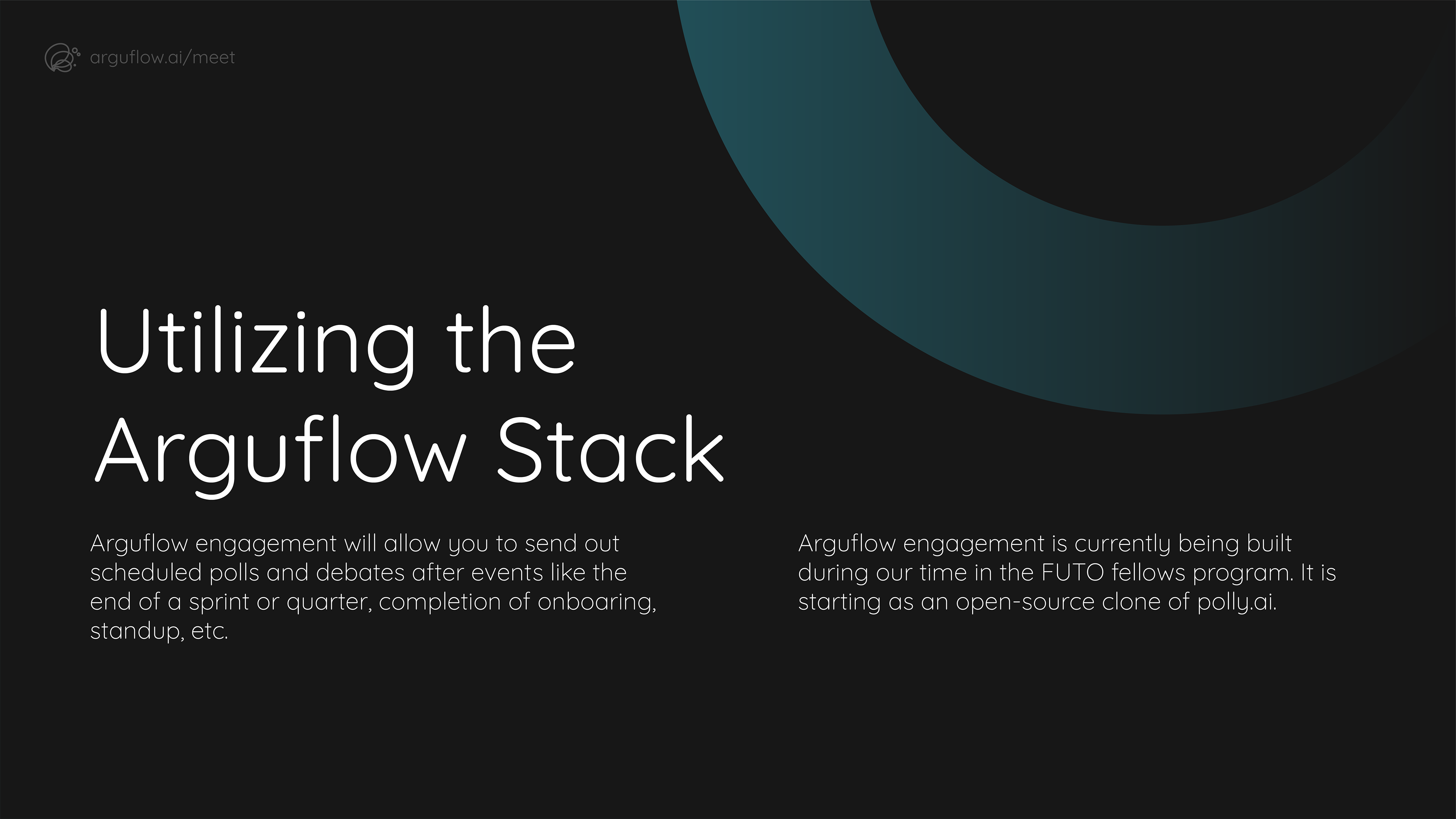 arguflow.ai/meet

Utilizing the Arguflow Stack

Arguflow engagement will allow you to send out scheduled polls and debates after events like the end of a sprint or quarter, completion of onboaring, standup, etc.

Arguflow engagement is currently being built during our time in the FUTO fellows program. It is starting as an open-source clone of polly.ai.